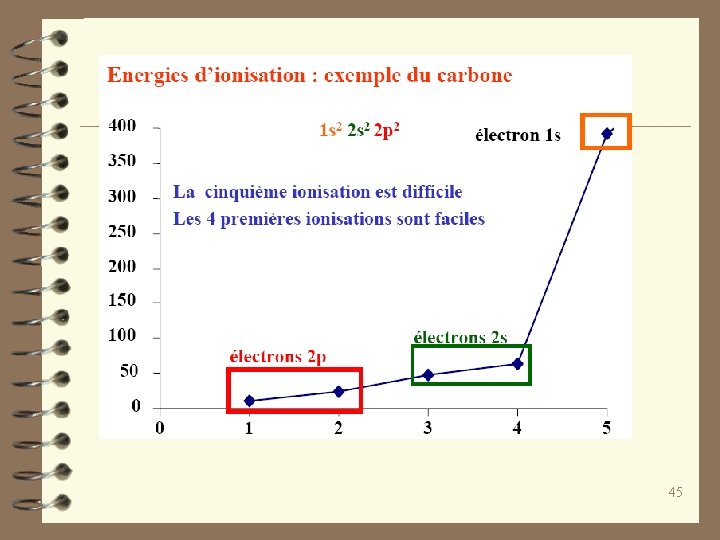 Energies d'ionisation : exemple du carbone

$1s^2$ $2s^2$ $2p^2$

électron 1s

La cinquième ionisation est difficile

Les 4 premières ionisations sont faciles

électrons 2s

électrons 2p

400
350
300
250
200
150
100
50
0

0 1 2 3 4 5

45